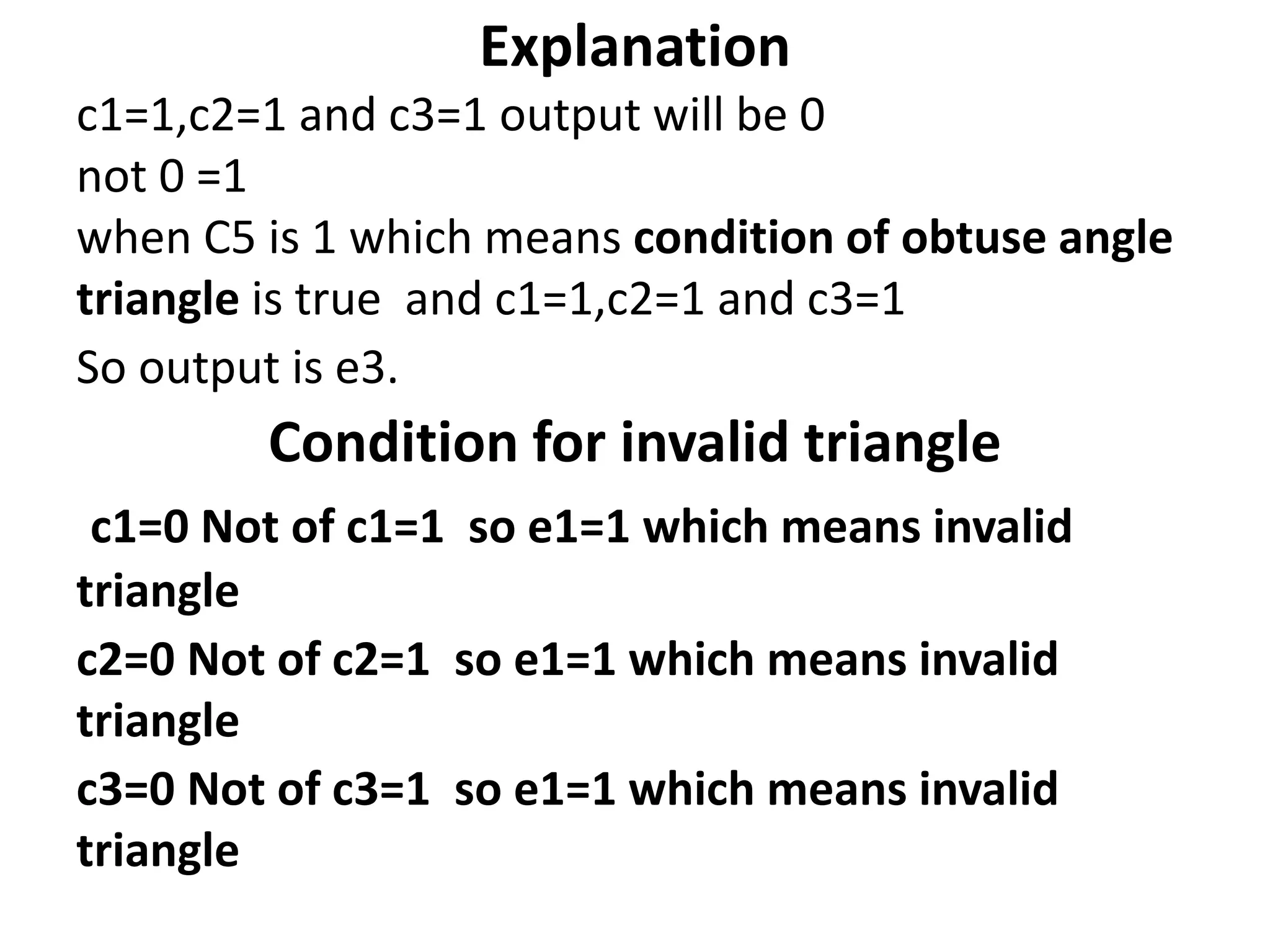 Explanation

c1=1,c2=1 and c3=1 output will be 0

not 0 =1

when C5 is 1 which means condition of obtuse angle triangle is true and c1=1,c2=1 and c3=1

So output is e3.

Condition for invalid triangle

c1=0 Not of c1=1 so e1=1 which means invalid triangle

c2=0 Not of c2=1 so e1=1 which means invalid triangle

c3=0 Not of c3=1 so e1=1 which means invalid triangle